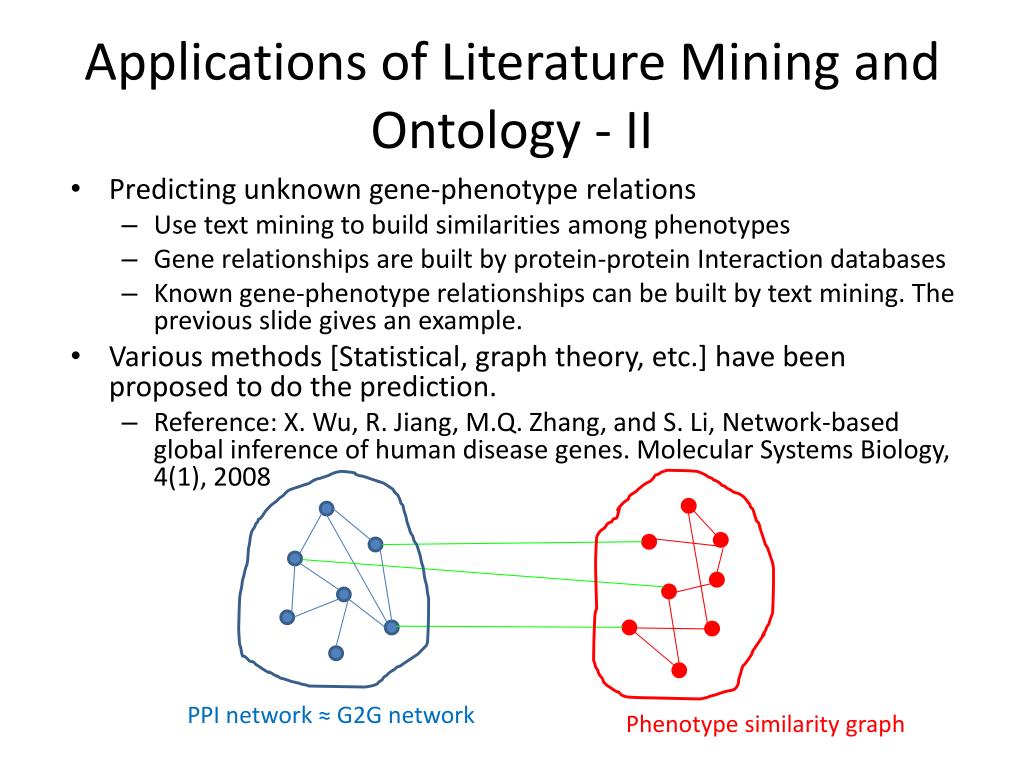 Applications of Literature Mining and Ontology - II

• Predicting unknown gene-phenotype relations
  – Use text mining to build similarities among phenotypes
  – Gene relationships are built by protein-protein Interaction databases
  – Known gene-phenotype relationships can be built by text mining. The previous slide gives an example.
• Various methods [Statistical, graph theory, etc.] have been proposed to do the prediction.
  – Reference: X. Wu, R. Jiang, M.Q. Zhang, and S. Li, Network-based global inference of human disease genes. Molecular Systems Biology, 4(1), 2008

PPI network ≈ G2G network

Phenotype similarity graph